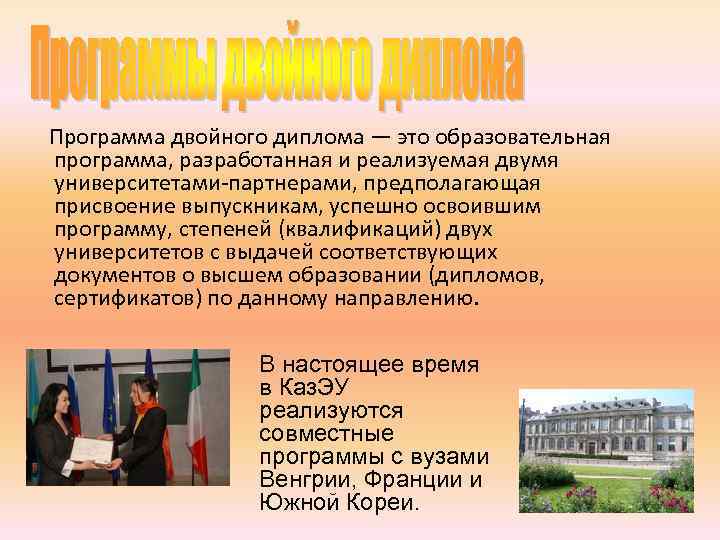 Программы двойного диплома

Программа двойного диплома — это образовательная программа, разработанная и реализуемая двумя университетами-партнерами, предполагающая присвоение выпускникам, успешно освоившим программу, степеней (квалификаций) двух университетов с выдачей соответствующих документов о высшем образовании (дипломов, сертификатов) по данному направлению.

В настоящее время в КазЭУ реализуются совместные программы с вузами Венгрии, Франции и Южной Кореи.